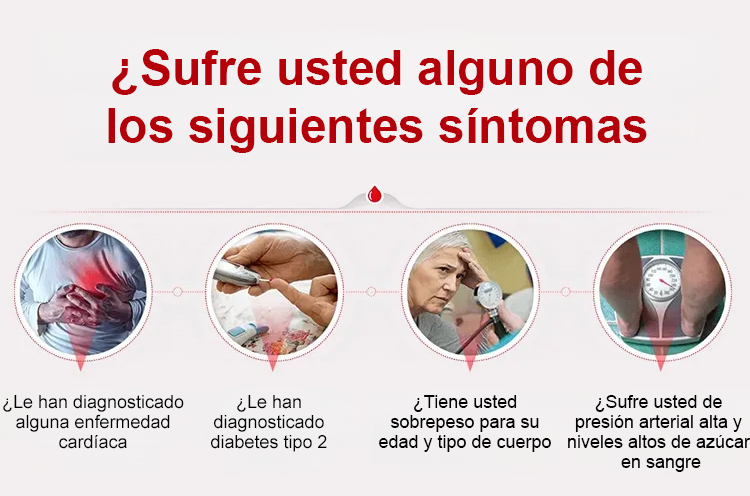 ¿Sufre usted alguno de los siguientes síntomas

¿Le han diagnosticado alguna enfermedad cardíaca

¿Le han diagnosticado diabetes tipo 2

¿Tiene usted sobrepeso para su edad y tipo de cuerpo

¿Sufre usted de presión arterial alta y niveles altos de azúcar en sangre